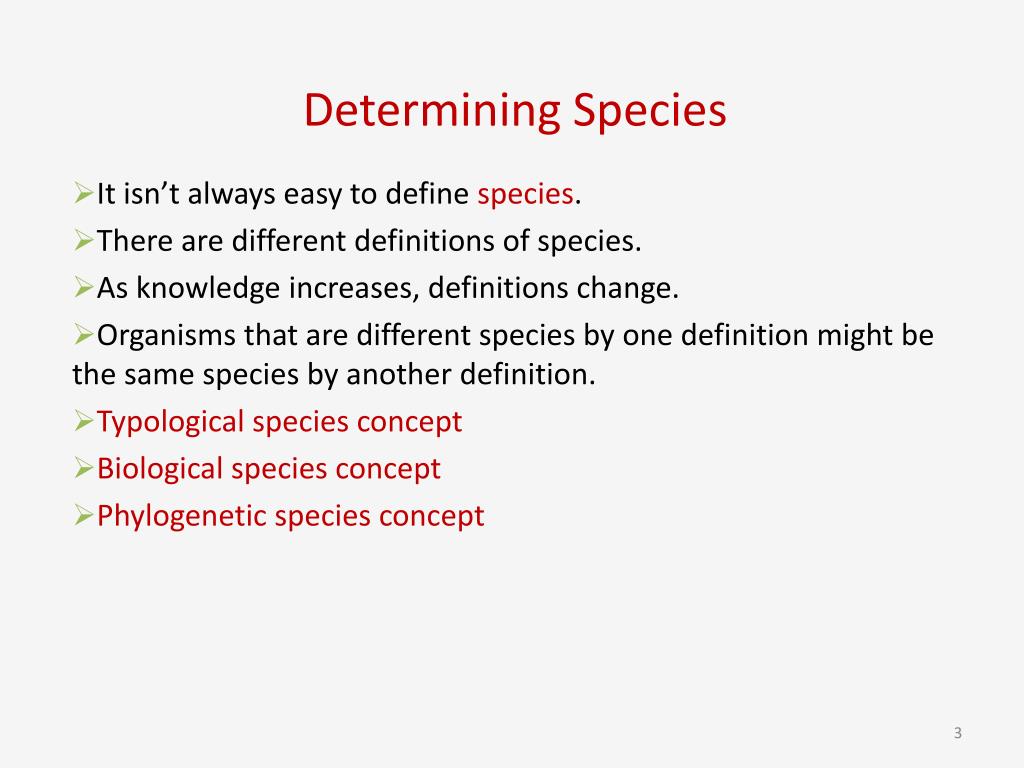 Determining Species

➢It isn't always easy to define species.

➢There are different definitions of species.

➢As knowledge increases, definitions change.

➢Organisms that are different species by one definition might be the same species by another definition.

➢Typological species concept

➢Biological species concept

➢Phylogenetic species concept

3